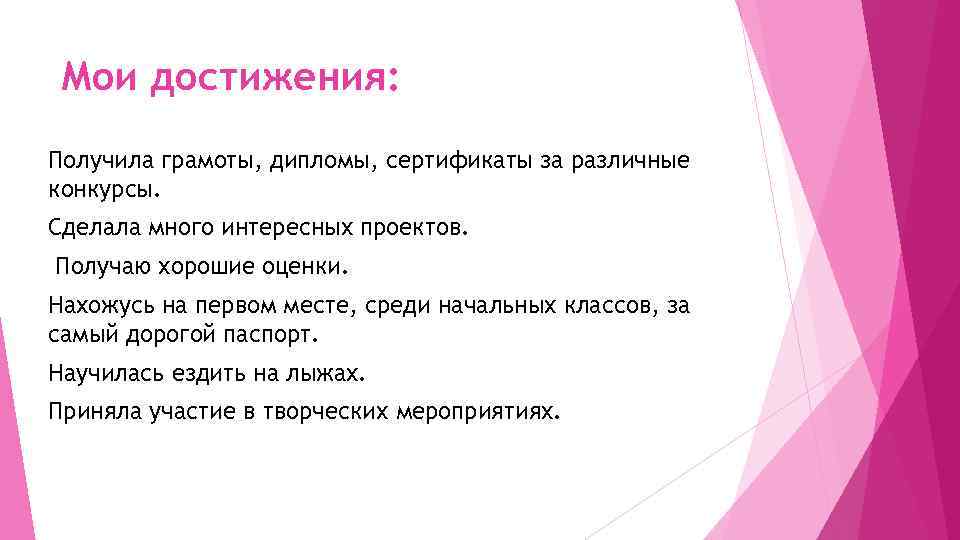 Мои достижения:

Получила грамоты, дипломы, сертификаты за различные конкурсы.

Сделала много интересных проектов.

Получаю хорошие оценки.

Нахожусь на первом месте, среди начальных классов, за самый дорогой паспорт.

Научилась ездить на лыжах.

Приняла участие в творческих мероприятиях.